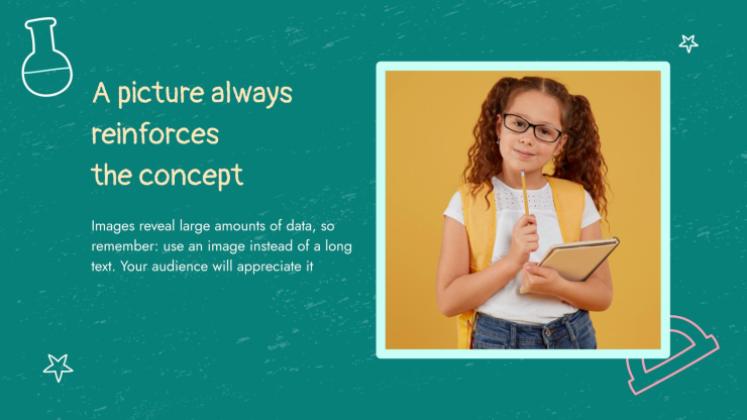 A picture always reinforces the concept

Images reveal large amounts of data, so remember: use an image instead of a long text. Your audience will appreciate it